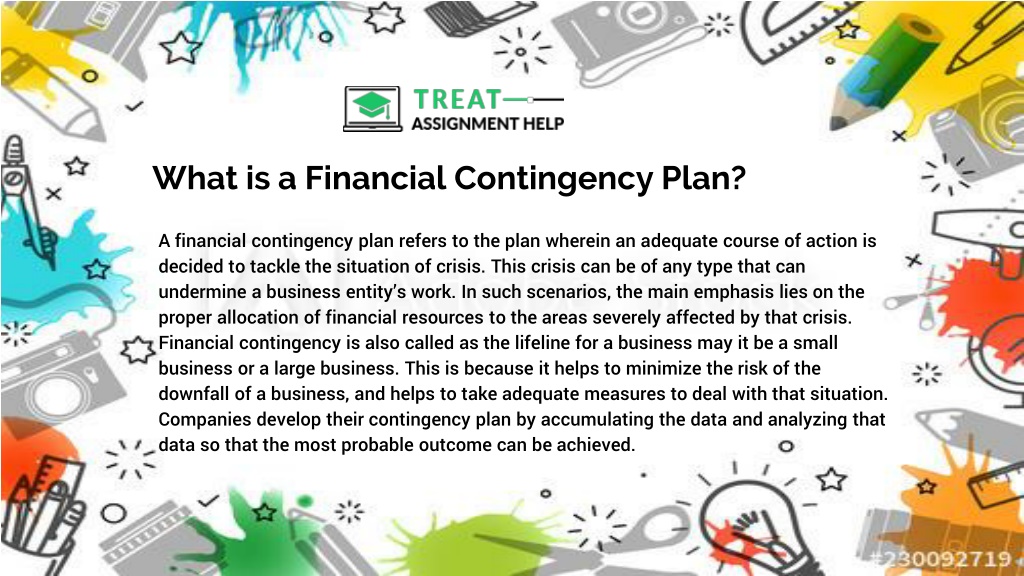 TREAT
ASSIGNMENT HELP

What is a Financial Contingency Plan?

A financial contingency plan refers to the plan wherein an adequate course of action is decided to tackle the situation of crisis. This crisis can be of any type that can undermine a business entity's work. In such scenarios, the main emphasis lies on the proper allocation of financial resources to the areas severely affected by that crisis. Financial contingency is also called as the lifeline for a business may it be a small business or a large business. This is because it helps to minimize the risk of the downfall of a business, and helps to take adequate measures to deal with that situation. Companies develop their contingency plan by accumulating the data and analyzing that data so that the most probable outcome can be achieved.

#230092719